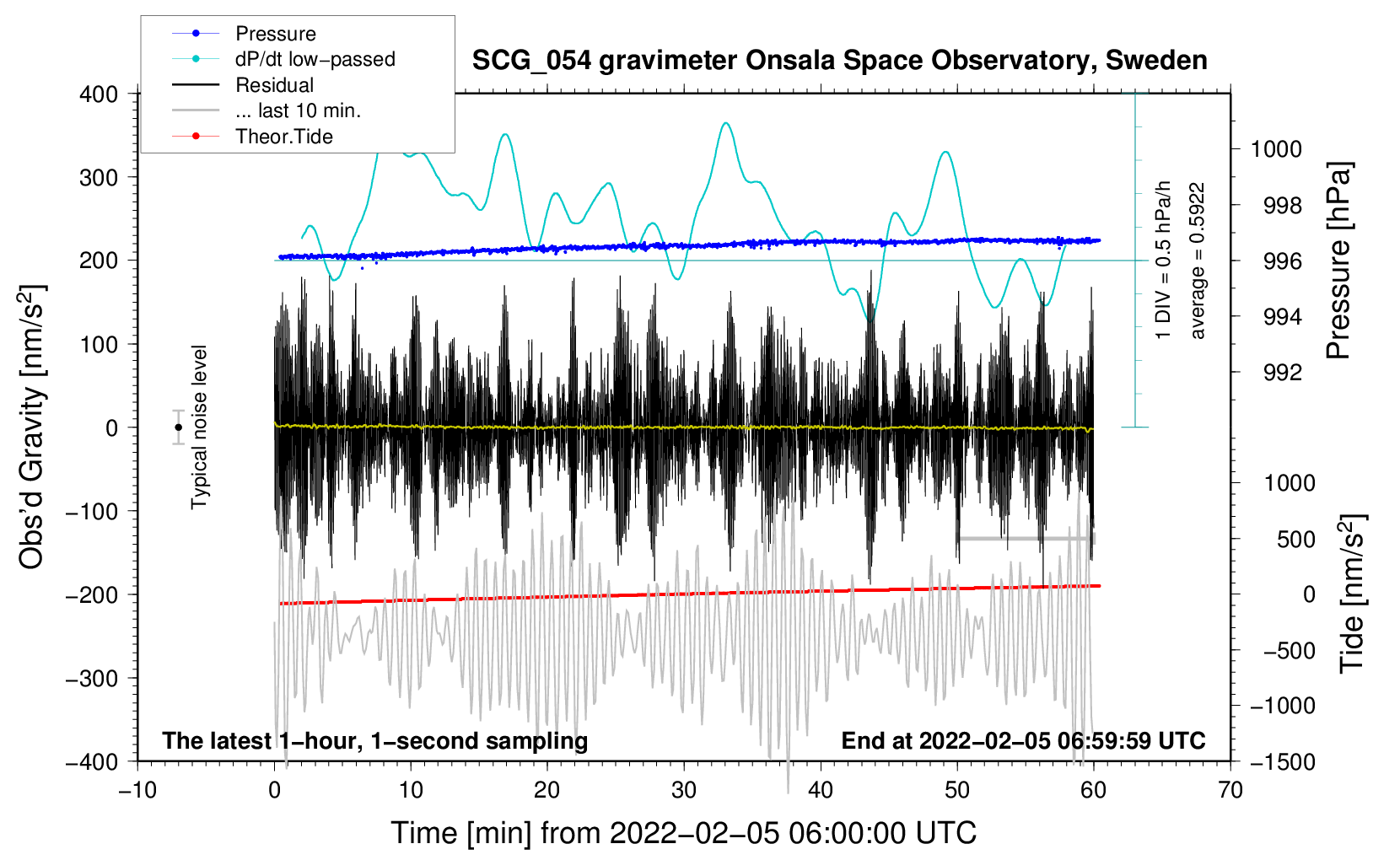 Pressure
dP/dt low−passed
Residual
... last 10 min.
Theor.Tide

SCG_054 gravimeter Onsala Space Observatory, Sweden

400
300
200
100
0
−100
−200
−300
−400

Obs'd Gravity [nm/s$^2$]

Typical noise level

1 DIV = 0.5 hPa/h
average = 0.5922

1000
998
996
994
992

Pressure [hPa]

1000
500
0
−500
−1000
−1500

Tide [nm/s$^2$]

The latest 1−hour, 1−second sampling
End at 2022−02−05 06:59:59 UTC

−10
0
10
20
30
40
50
60
70

Time [min] from 2022−02−05 06:00:00 UTC